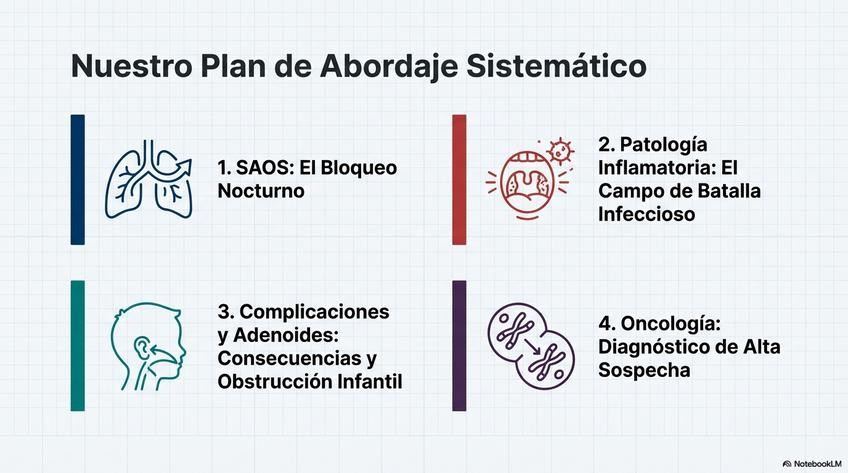 Nuestro Plan de Abordaje Sistemático

1. SAOS: El Bloqueo Nocturno

2. Patología Inflamatoria: El Campo de Batalla Infeccioso

3. Complicaciones y Adenoides: Consecuencias y Obstrucción Infantil

4. Oncología: Diagnóstico de Alta Sospecha

NotebookLM